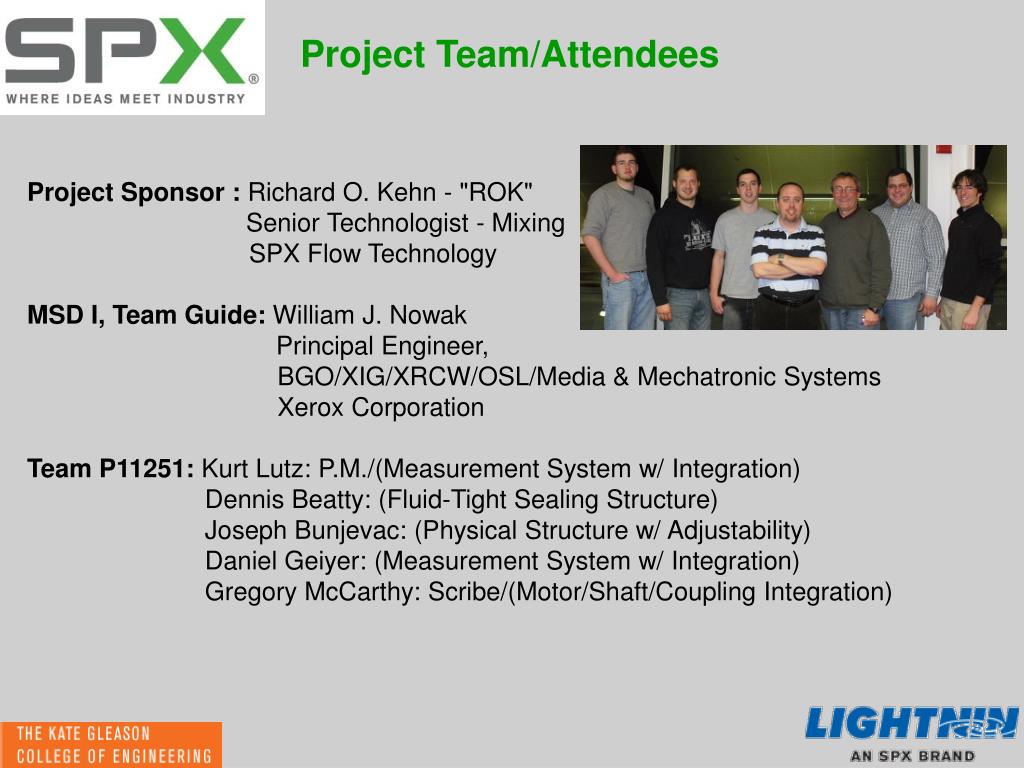 SPX®
WHERE IDEAS MEET INDUSTRY

Project Team/Attendees

Project Sponsor : Richard O. Kehn - "ROK"
Senior Technologist - Mixing
SPX Flow Technology

MSD I, Team Guide: William J. Nowak
Principal Engineer,
BGO/XIG/XRCW/OSL/Media & Mechatronic Systems
Xerox Corporation

Team P11251: Kurt Lutz: P.M./(Measurement System w/ Integration)
Dennis Beatty: (Fluid-Tight Sealing Structure)
Joseph Bunjevac: (Physical Structure w/ Adjustability)
Daniel Geiyer: (Measurement System w/ Integration)
Gregory McCarthy: Scribe/(Motor/Shaft/Coupling Integration)

THE KATE GLEASON
COLLEGE OF ENGINEERING

LIGHTNIN
AN SPX BRAND